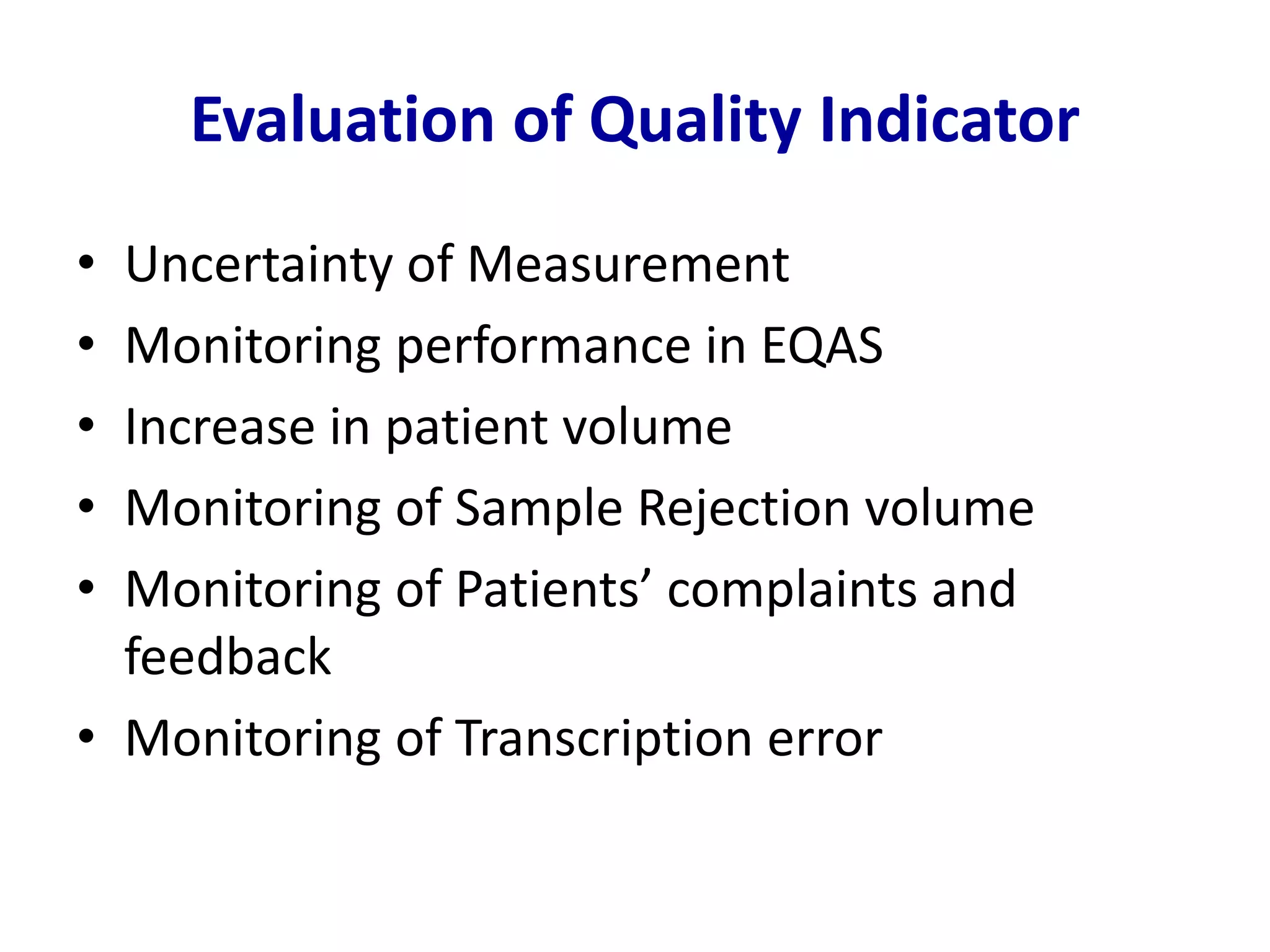 Evaluation of Quality Indicator

• Uncertainty of Measurement
• Monitoring performance in EQAS
• Increase in patient volume
• Monitoring of Sample Rejection volume
• Monitoring of Patients’ complaints and feedback
• Monitoring of Transcription error